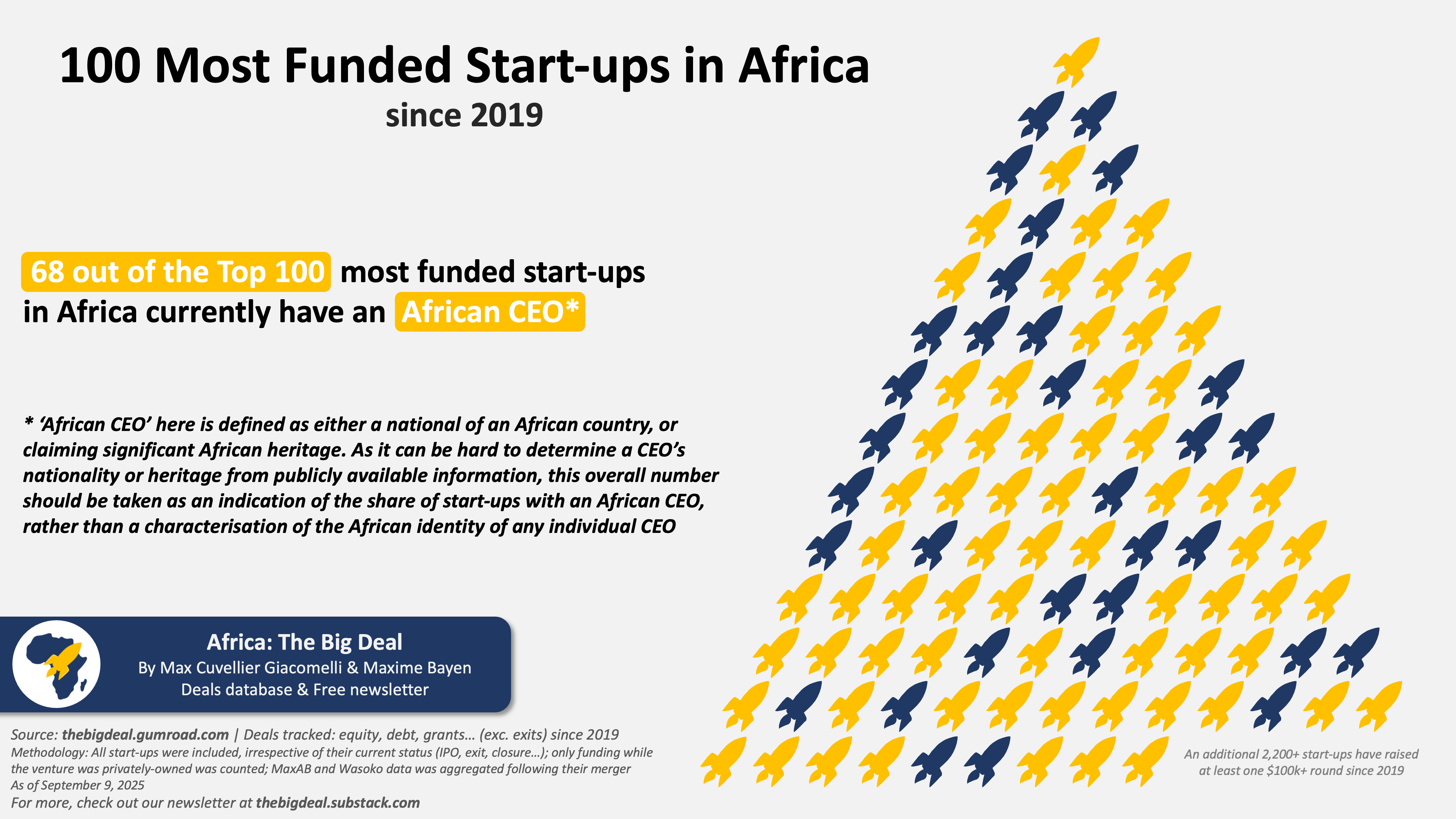 100 Most Funded Start-ups in Africa
since 2019

68 out of the Top 100 most funded start-ups in Africa currently have an African CEO*

* 'African CEO' here is defined as either a national of an African country, or claiming significant African heritage. As it can be hard to determine a CEO's nationality or heritage from publicly available information, this overall number should be taken as an indication of the share of start-ups with an African CEO, rather than a characterisation of the African identity of any individual CEO

Africa: The Big Deal
By Max Cuvellier Giacomelli & Maxime Bayen
Deals database & Free newsletter

Source: thebigdeal.gumroad.com | Deals tracked: equity, debt, grants… (exc. exits) since 2019
Methodology: All start-ups were included, irrespective of their current status (IPO, exit, closure…); only funding while the venture was privately-owned was counted; MaxAB and Wasoko data was aggregated following their merger
As of September 9, 2025
For more, check out our newsletter at thebigdeal.substack.com

An additional 2,200+ start-ups have raised at least one $100k+ round since 2019